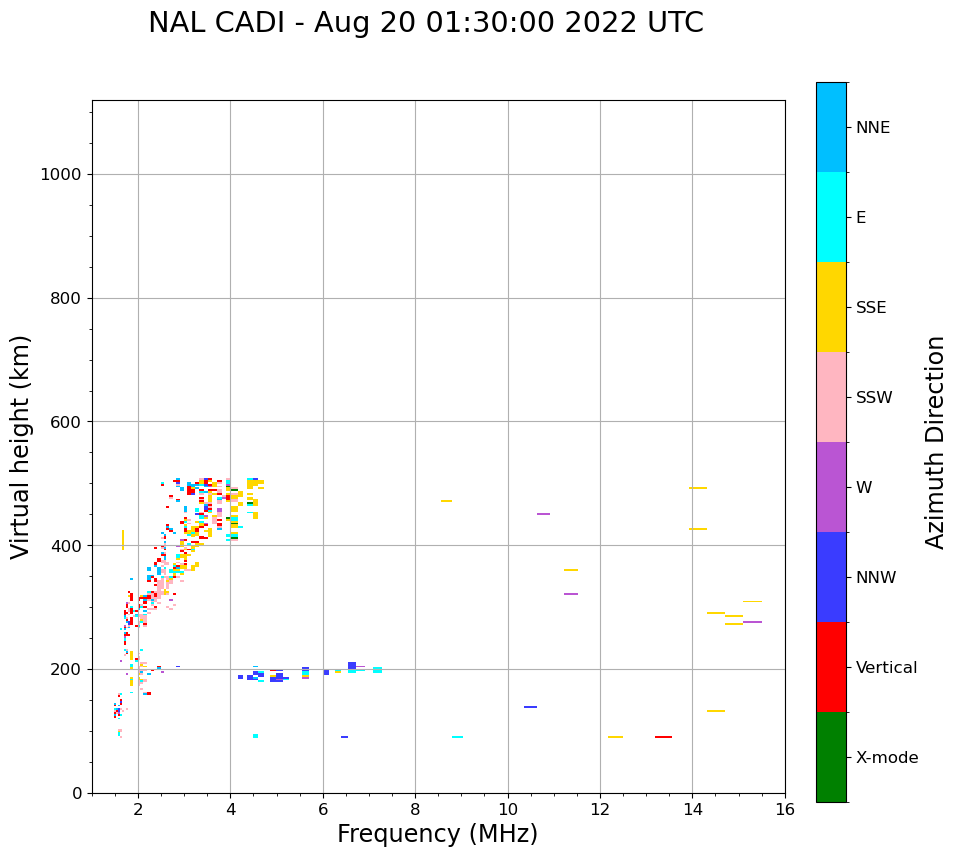 NAL CADI - Aug 20 01:30:00 2022 UTC

Virtual height (km)

1000
800
600
400
200
0

2
4
6
8
10
12
14
16

Frequency (MHz)

NNE
E
SSE
SSW
W
NNW
Vertical
X-mode

Azimuth Direction